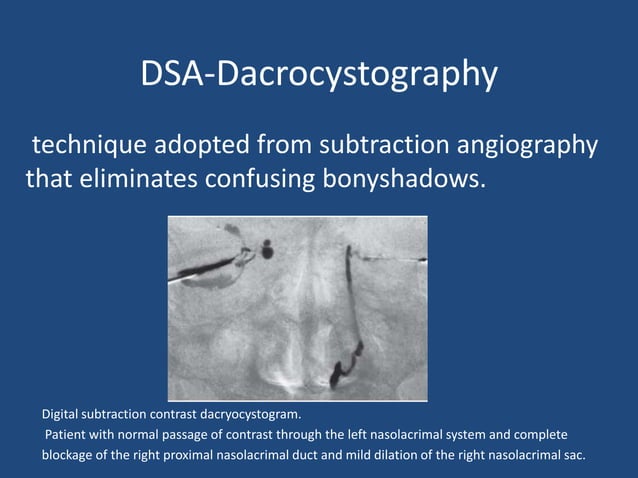 DSA-Dacrocystography

technique adopted from subtraction angiography that eliminates confusing bonyshadows.

Digital subtraction contrast dacryocystogram.
Patient with normal passage of contrast through the left nasolacrimal system and complete blockage of the right proximal nasolacrimal duct and mild dilation of the right nasolacrimal sac.